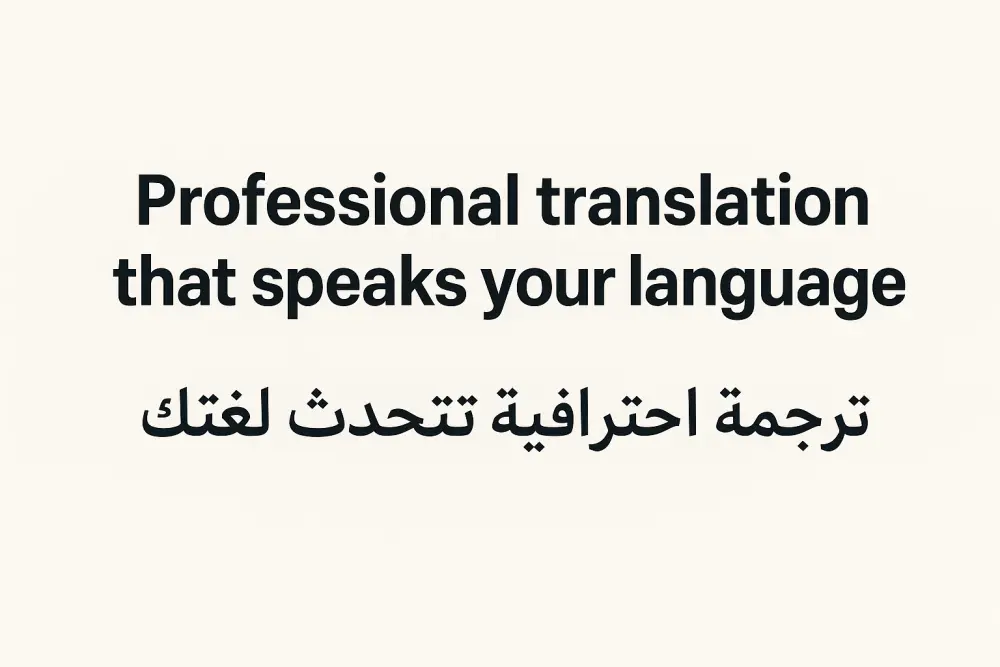 Professional translation that speaks your language

ترجمة احترافية تتحدث لغتك